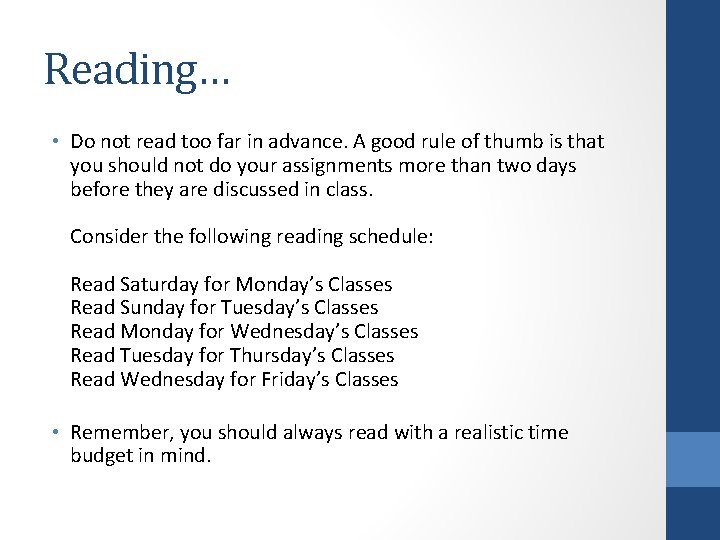 Reading…

• Do not read too far in advance. A good rule of thumb is that you should not do your assignments more than two days before they are discussed in class.

Consider the following reading schedule:

Read Saturday for Monday’s Classes
Read Sunday for Tuesday’s Classes
Read Monday for Wednesday’s Classes
Read Tuesday for Thursday’s Classes
Read Wednesday for Friday’s Classes

• Remember, you should always read with a realistic time budget in mind.